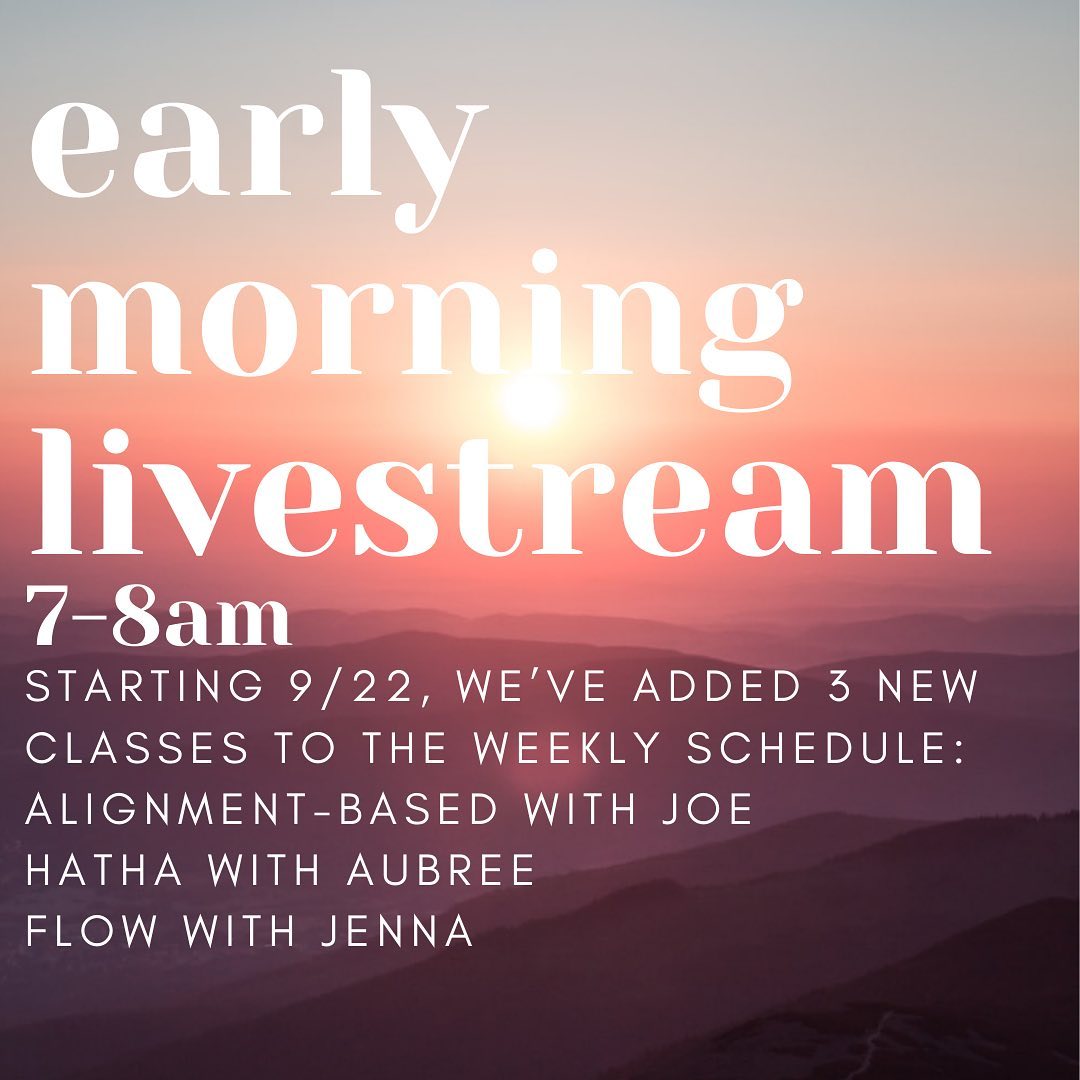 early
morning
livestream
7-8am

STARTING 9/22, WE'VE ADDED 3 NEW CLASSES TO THE WEEKLY SCHEDULE:
ALIGNMENT-BASED WITH JOE
HATHA WITH AUBREE
FLOW WITH JENNA